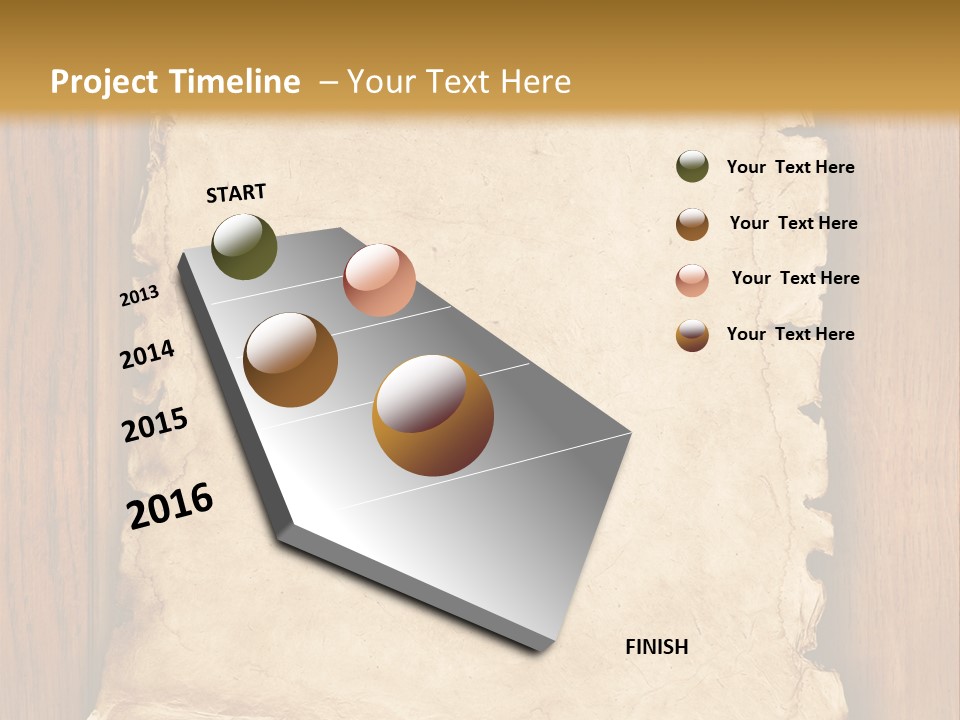 Project Timeline – Your Text Here

START

2013

2014

2015

2016

FINISH

Your Text Here

Your Text Here

Your Text Here

Your Text Here